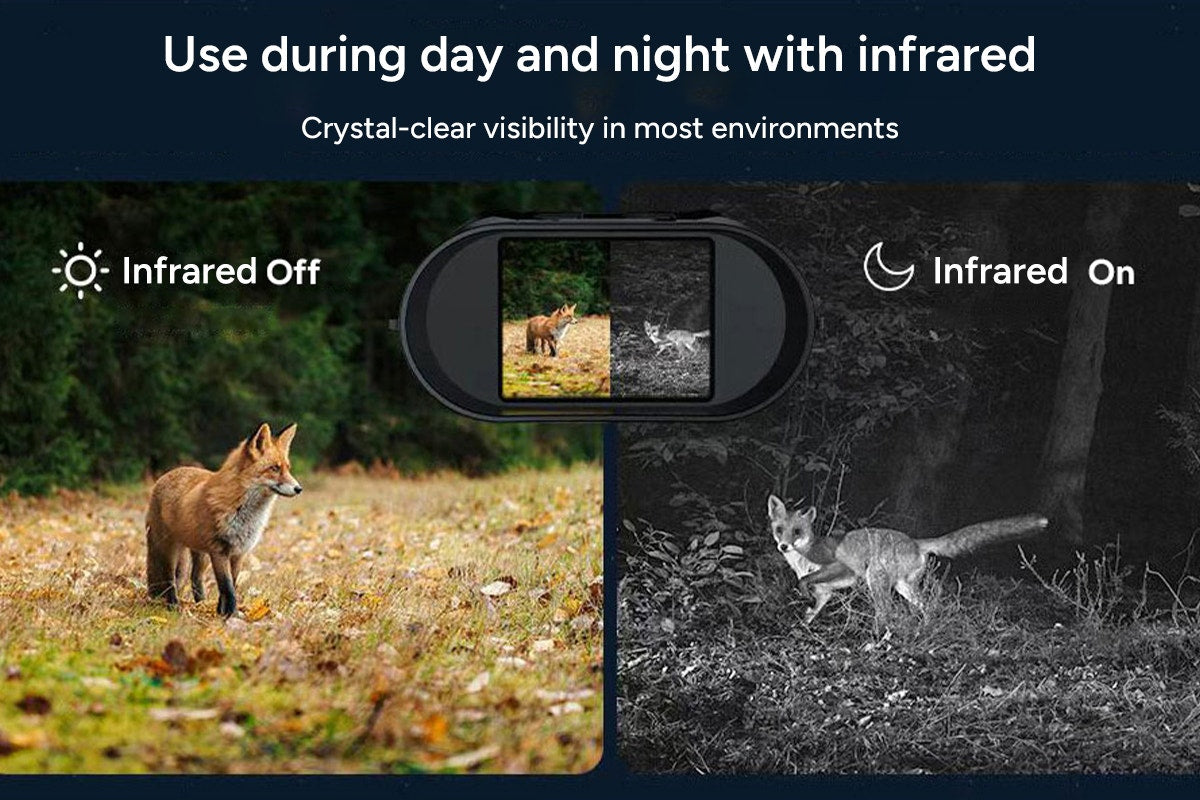 Use during day and night with infrared

Crystal-clear visibility in most environments

Infrared Off

Infrared On